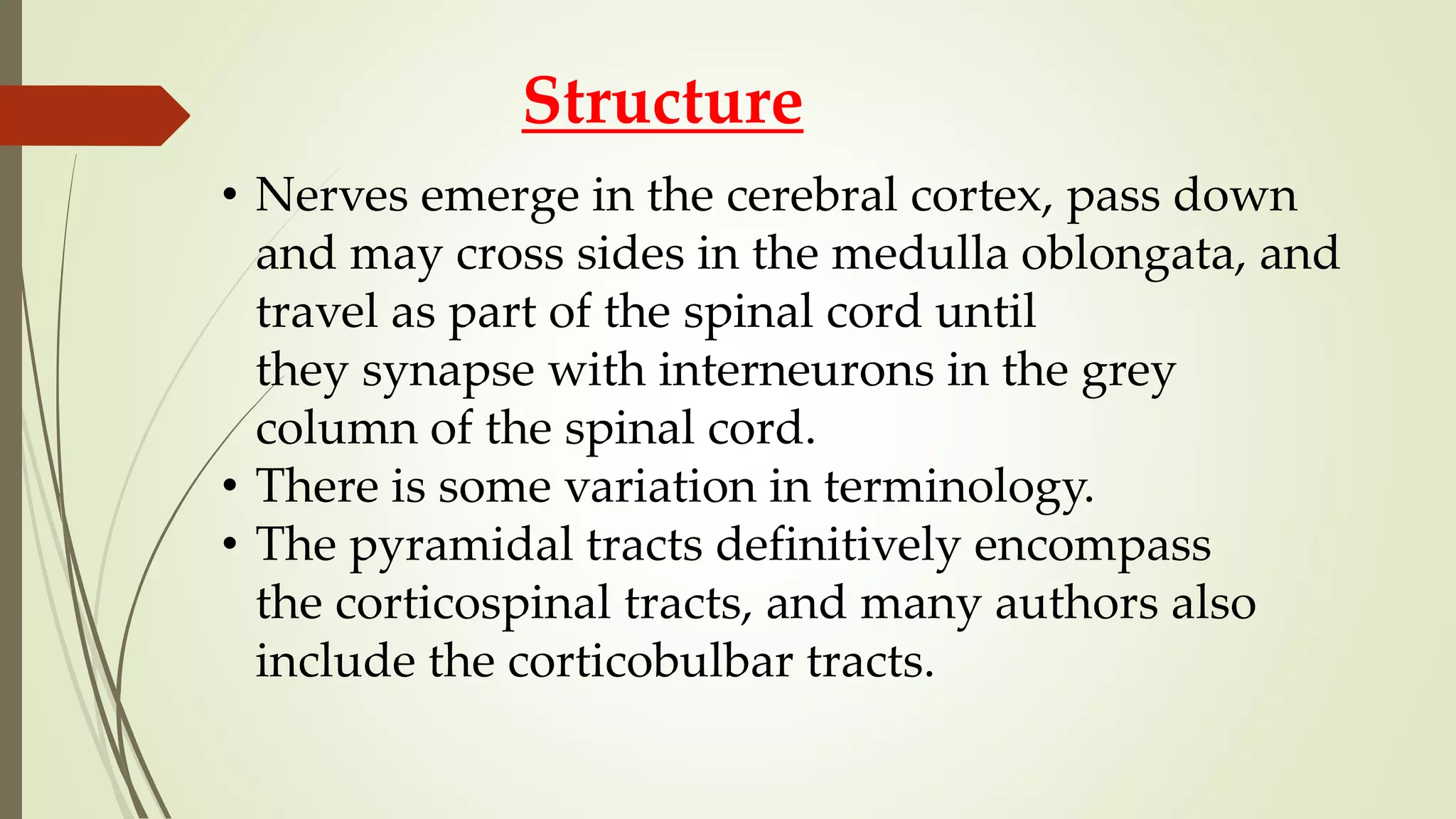 Structure

• Nerves emerge in the cerebral cortex, pass down and may cross sides in the medulla oblongata, and travel as part of the spinal cord until they synapse with interneurons in the grey column of the spinal cord.
• There is some variation in terminology.
• The pyramidal tracts definitively encompass the corticospinal tracts, and many authors also include the corticobulbar tracts.